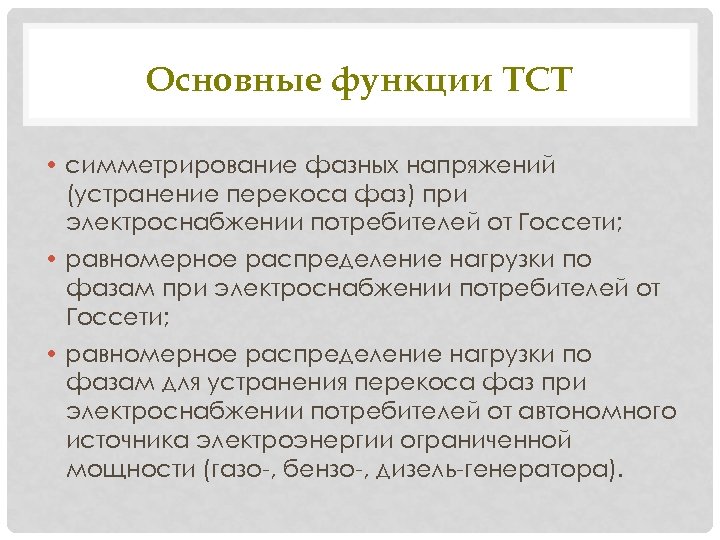 Основные функции ТСТ

• симметрирование фазных напряжений (устранение перекоса фаз) при электроснабжении потребителей от Госсети;
• равномерное распределение нагрузки по фазам при электроснабжении потребителей от Госсети;
• равномерное распределение нагрузки по фазам для устранения перекоса фаз при электроснабжении потребителей от автономного источника электроэнергии ограниченной мощности (газо-, бензо-, дизель-генератора).